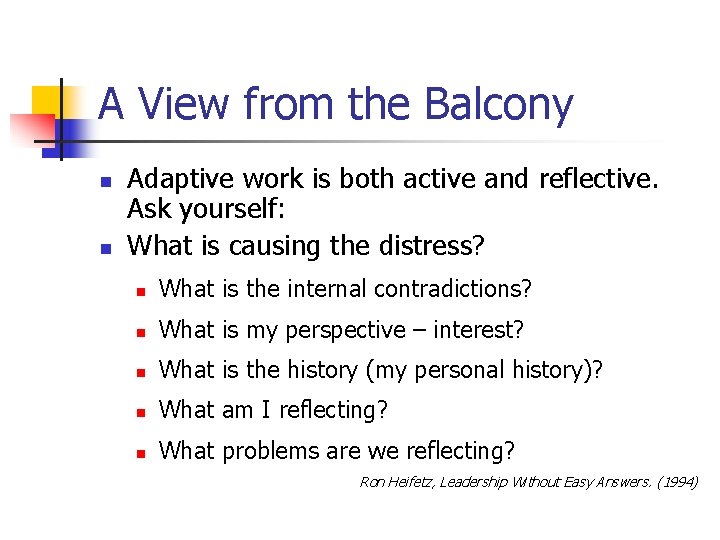 A View from the Balcony

- Adaptive work is both active and reflective. Ask yourself:
- What is causing the distress?
  - What is the internal contradictions?
  - What is my perspective – interest?
  - What is the history (my personal history)?
  - What am I reflecting?
  - What problems are we reflecting?

Ron Heifetz, Leadership Without Easy Answers. (1994)